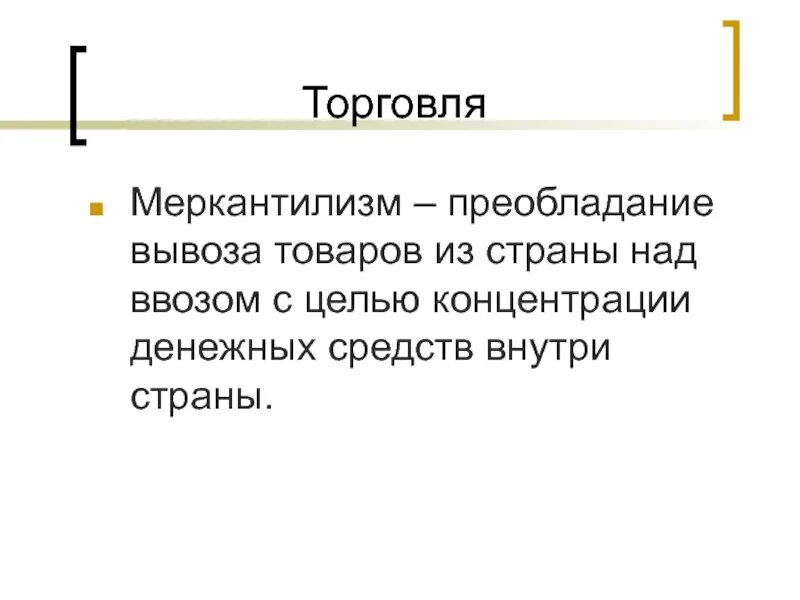 Торговля

Меркантилизм – преобладание вывоза товаров из страны над ввозом с целью концентрации денежных средств внутри страны.